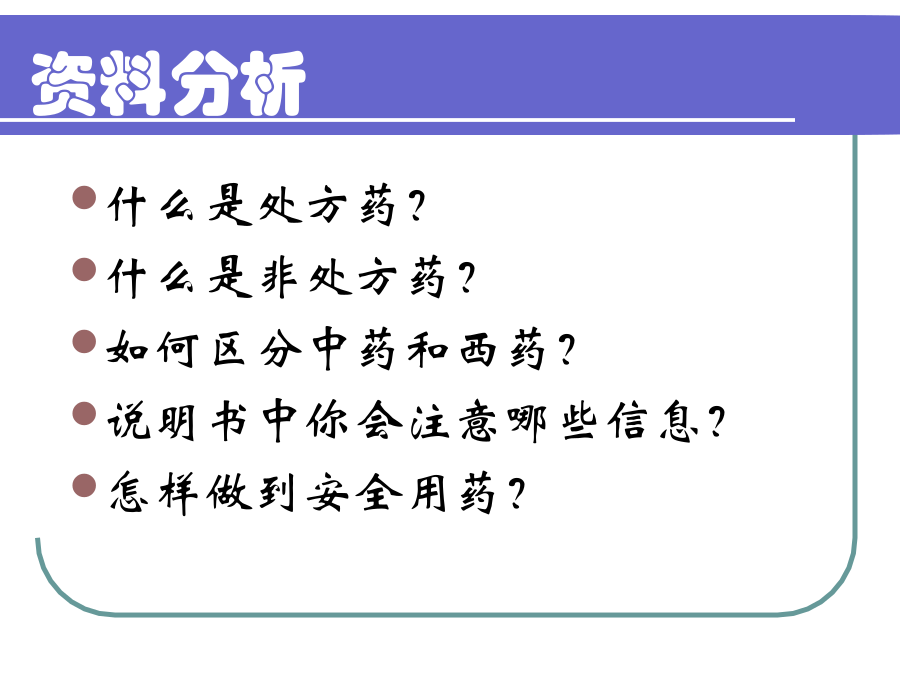 资料分析

什么是处方药？

什么是非处方药？

如何区分中药和西药？

说明书中你会注意哪些信息？

怎样做到安全用药？